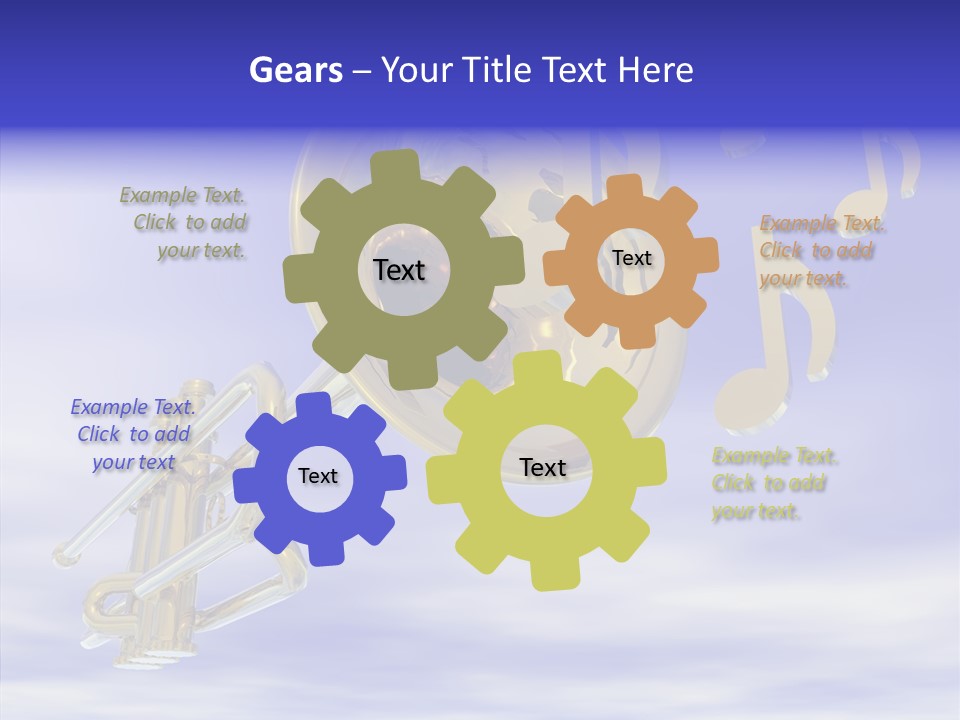 Gears – Your Title Text Here

Example Text. Click to add your text.

Text

Text

Example Text. Click to add your text.

Example Text. Click to add your text

Text

Text

Example Text. Click to add your text.